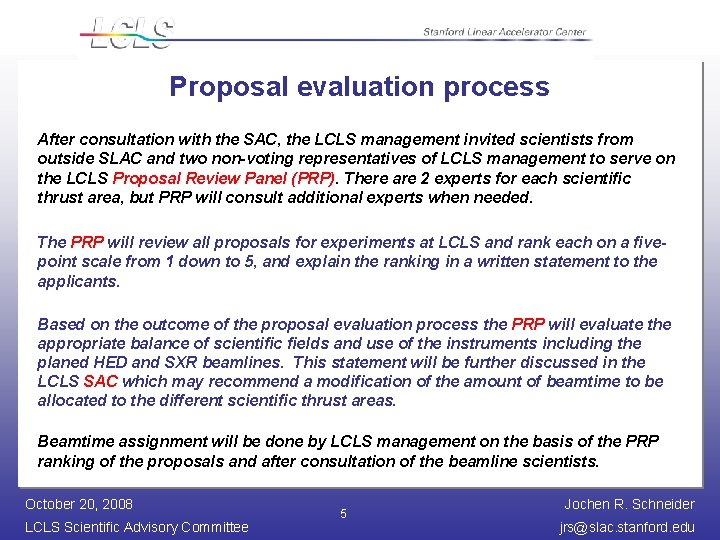 LCLS

Stanford Linear Accelerator Center

Proposal evaluation process

After consultation with the SAC, the LCLS management invited scientists from outside SLAC and two non-voting representatives of LCLS management to serve on the LCLS Proposal Review Panel (PRP). There are 2 experts for each scientific thrust area, but PRP will consult additional experts when needed.

The PRP will review all proposals for experiments at LCLS and rank each on a five-point scale from 1 down to 5, and explain the ranking in a written statement to the applicants.

Based on the outcome of the proposal evaluation process the PRP will evaluate the appropriate balance of scientific fields and use of the instruments including the planed HED and SXR beamlines. This statement will be further discussed in the LCLS SAC which may recommend a modification of the amount of beamtime to be allocated to the different scientific thrust areas.

Beamtime assignment will be done by LCLS management on the basis of the PRP ranking of the proposals and after consultation of the beamline scientists.

October 20, 2008
LCLS Scientific Advisory Committee

5

Jochen R. Schneider
jrs@slac.stanford.edu